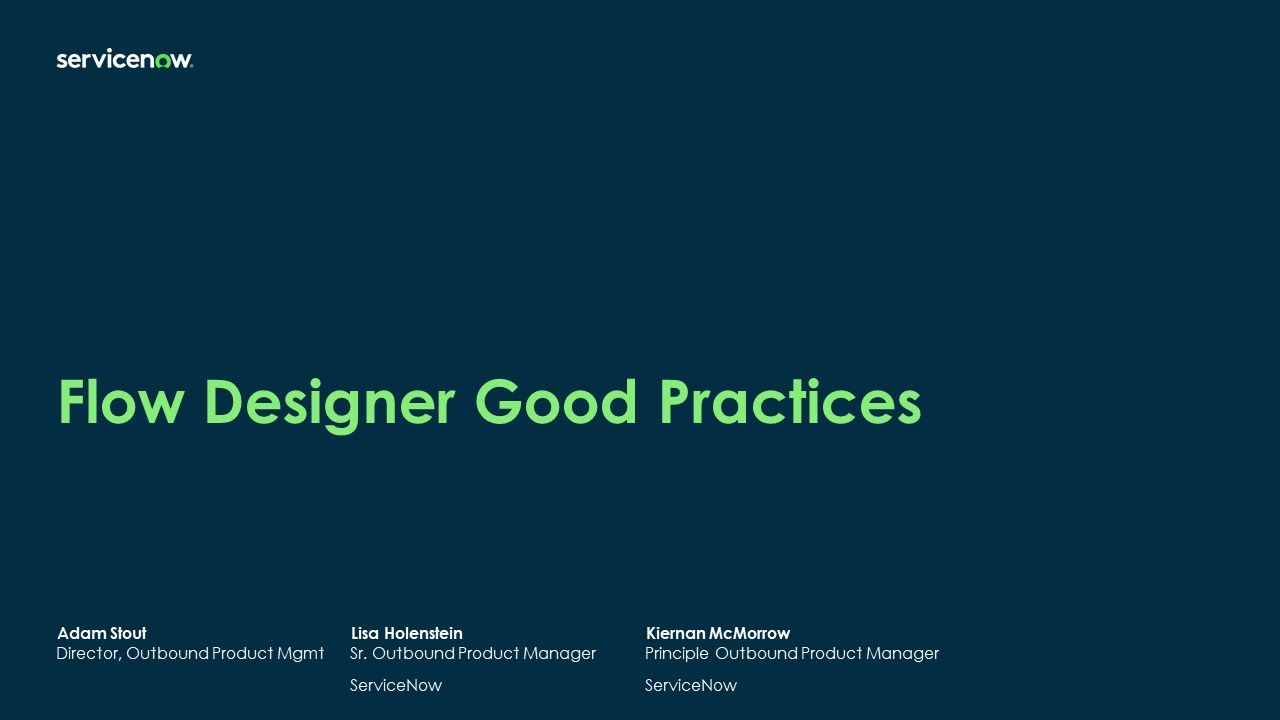 servicenow.

Flow Designer Good Practices

Adam Stout
Director, Outbound Product Mgmt

Lisa Holenstein
Sr. Outbound Product Manager

ServiceNow

Kiernan McMorrow
Principle Outbound Product Manager

ServiceNow